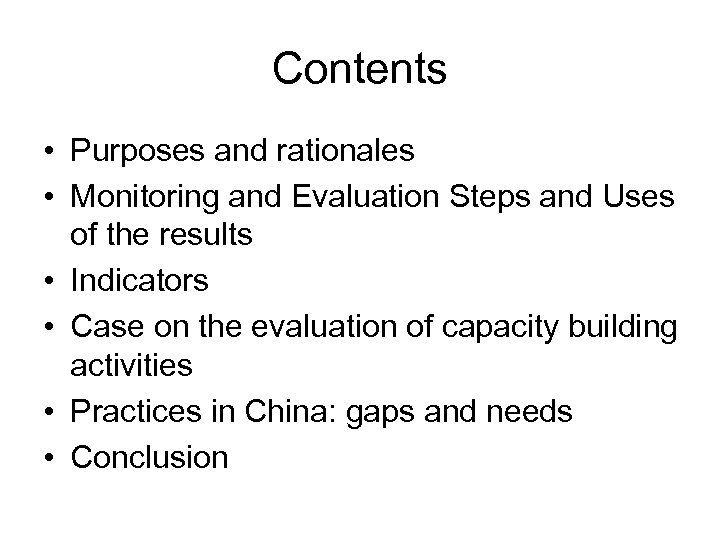 Contents

• Purposes and rationales
• Monitoring and Evaluation Steps and Uses of the results
• Indicators
• Case on the evaluation of capacity building activities
• Practices in China: gaps and needs
• Conclusion